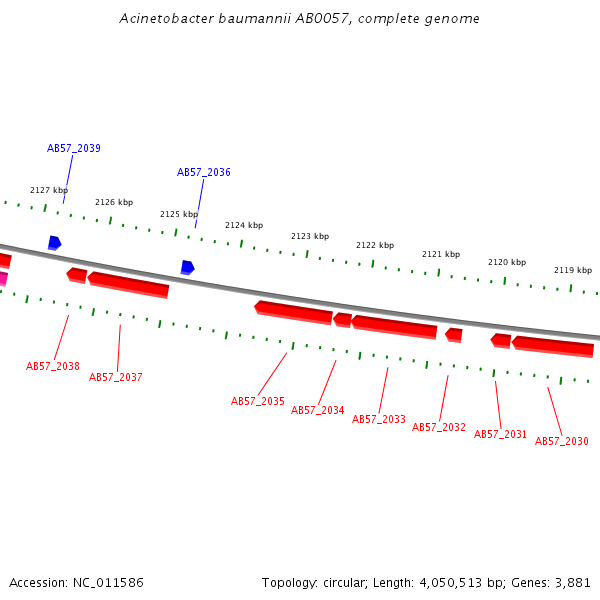 Acinetobacter baumannii AB0057, complete genome

AB57_2039

AB57_2036

2127 kbp

2126 kbp

2125 kbp

2124 kbp

2123 kbp

2122 kbp

2121 kbp

2120 kbp

2119 kbp

AB57_2038

AB57_2037

AB57_2035

AB57_2034

AB57_2033

AB57_2032

AB57_2031

AB57_2030

Accession: NC_011586

Topology: circular; Length: 4,050,513 bp; Genes: 3,881